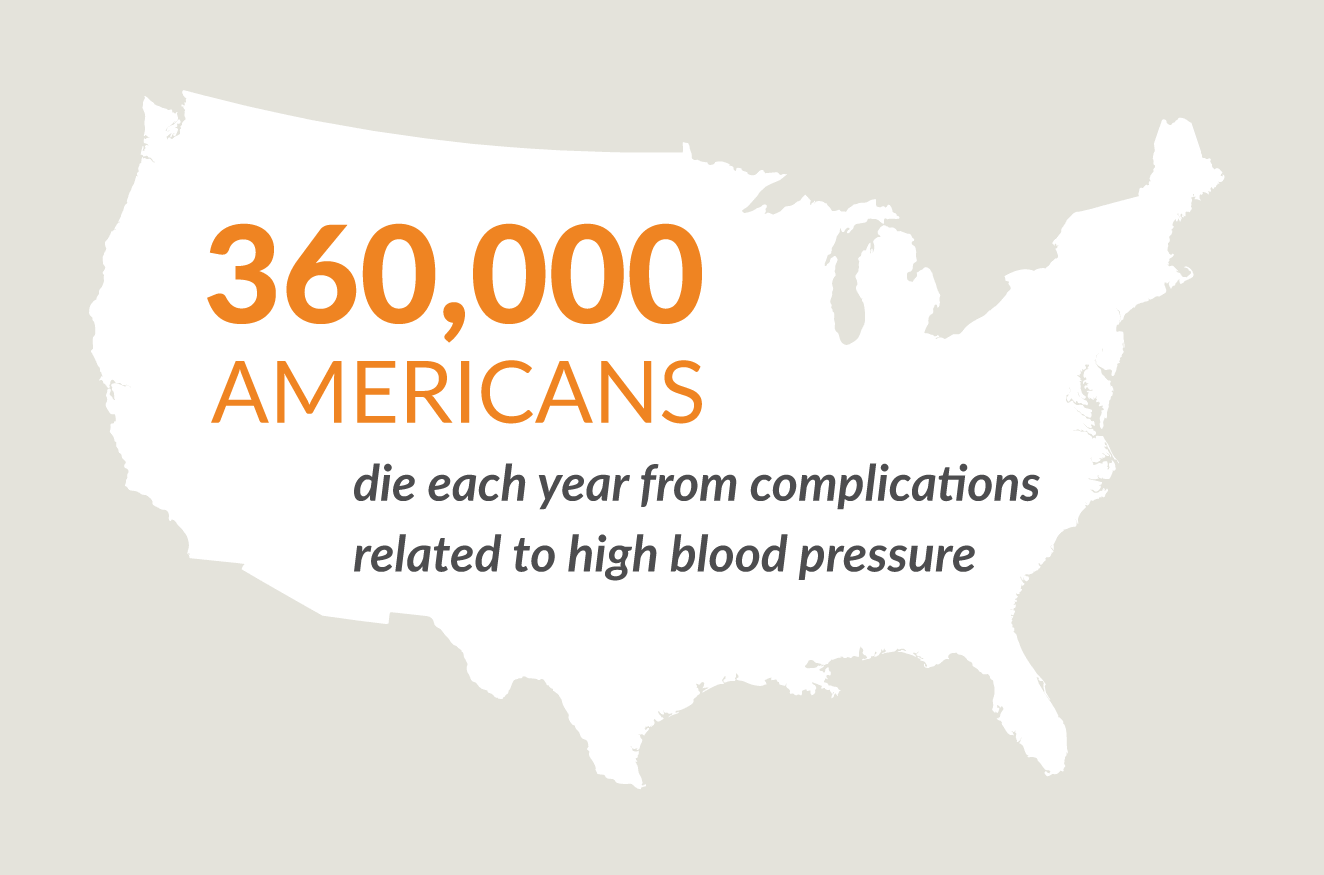 360,000
AMERICANS

die each year from complications related to high blood pressure